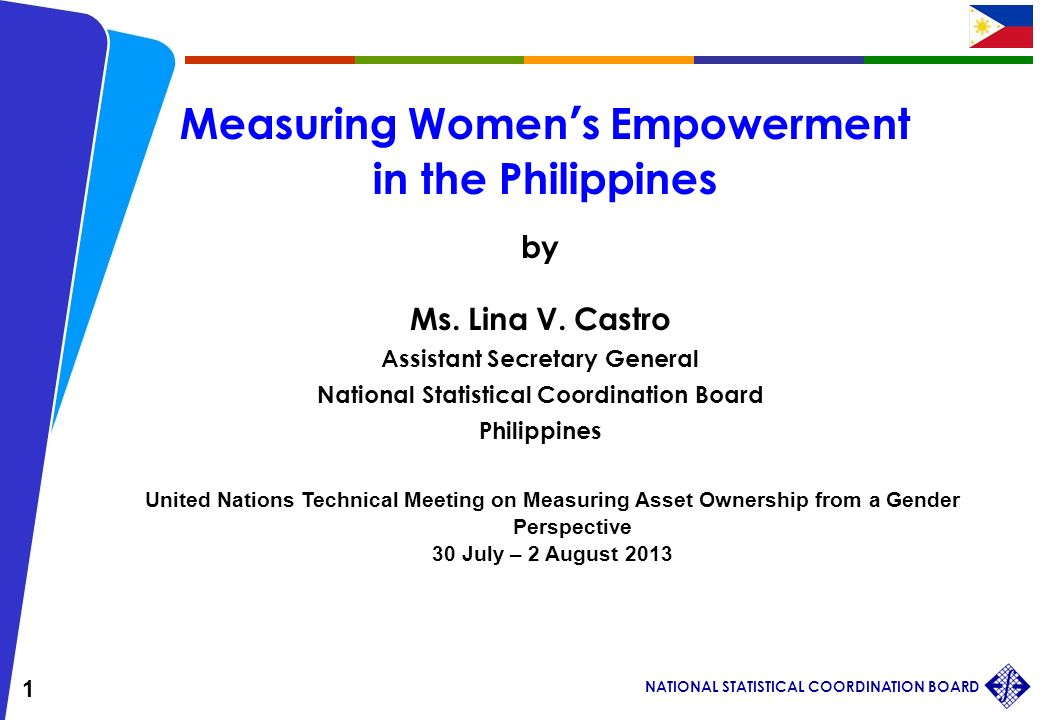 Measuring Women's Empowerment in the Philippines

by

Ms. Lina V. Castro

Assistant Secretary General

National Statistical Coordination Board

Philippines

United Nations Technical Meeting on Measuring Asset Ownership from a Gender Perspective
30 July – 2 August 2013

1

NATIONAL STATISTICAL COORDINATION BOARD